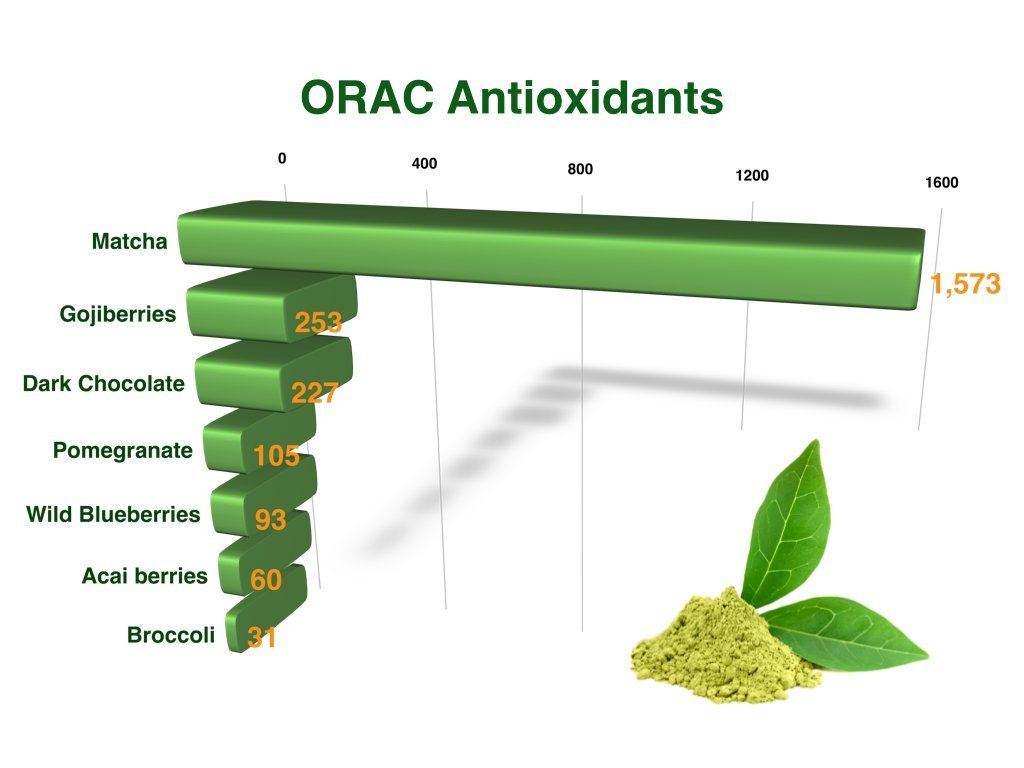 ORAC Antioxidants

0 400 800 1200 1600

Matcha 1,573
Gojiberries 253
Dark Chocolate 227
Pomegranate 105
Wild Blueberries 93
Acai berries 60
Broccoli 31